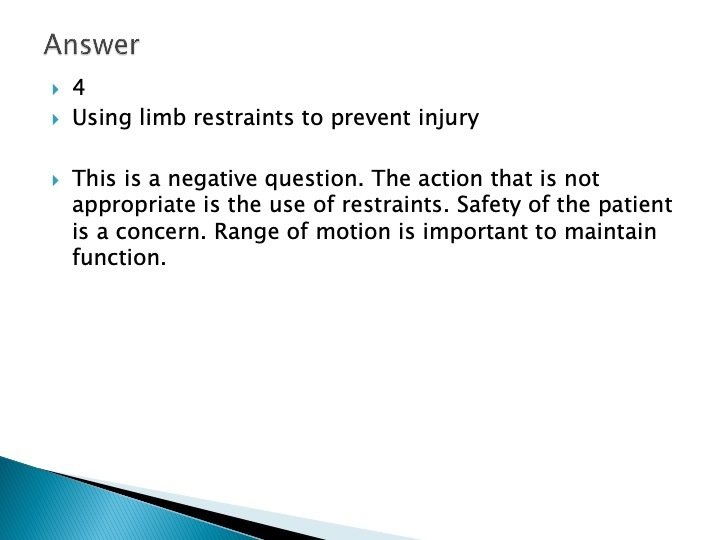 Answer

4

Using limb restraints to prevent injury

This is a negative question. The action that is not appropriate is the use of restraints. Safety of the patient is a concern. Range of motion is important to maintain function.